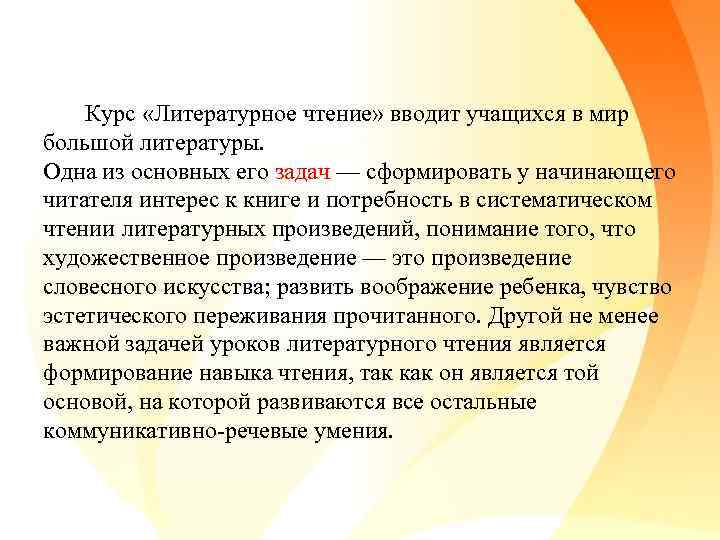 Курс «Литературное чтение» вводит учащихся в мир большой литературы.
Одна из основных его задач — сформировать у начинающего читателя интерес к книге и потребность в систематическом чтении литературных произведений, понимание того, что художественное произведение — это произведение словесного искусства; развить воображение ребенка, чувство эстетического переживания прочитанного. Другой не менее важной задачей уроков литературного чтения является формирование навыка чтения, так как он является той основой, на которой развиваются все остальные коммуникативно-речевые умения.